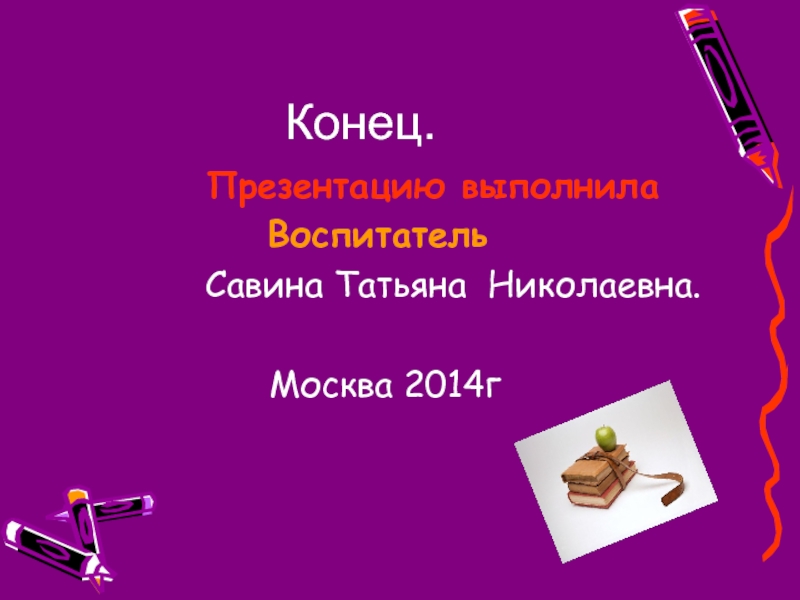 Конец.

Презентацию выполнила

Воспитатель

Савина Татьяна Николаевна.

Москва 2014г